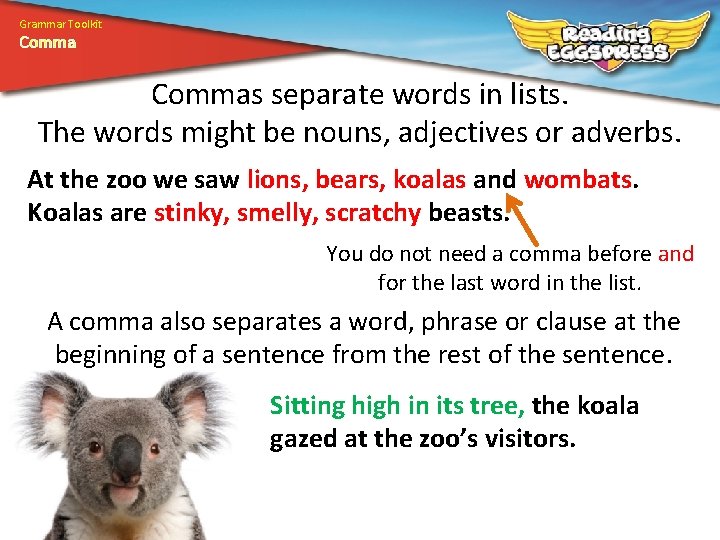 Grammar Toolkit
Comma

Reading EGGSPRESS

Commas separate words in lists.
The words might be nouns, adjectives or adverbs.

At the zoo we saw lions, bears, koalas and wombats.
Koalas are stinky, smelly, scratchy beasts.

You do not need a comma before and for the last word in the list.

A comma also separates a word, phrase or clause at the beginning of a sentence from the rest of the sentence.

Sitting high in its tree, the koala gazed at the zoo's visitors.